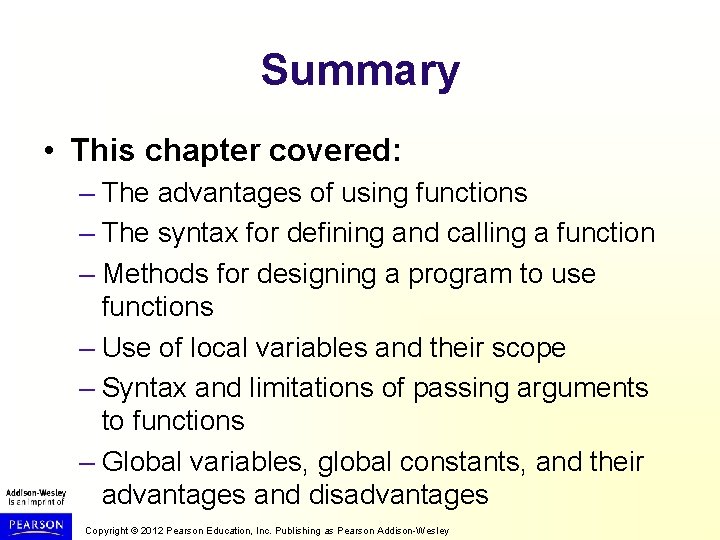 Summary

• This chapter covered:
– The advantages of using functions
– The syntax for defining and calling a function
– Methods for designing a program to use functions
– Use of local variables and their scope
– Syntax and limitations of passing arguments to functions
– Global variables, global constants, and their advantages and disadvantages

Addison-Wesley is an imprint of

PEARSON

Copyright © 2012 Pearson Education, Inc. Publishing as Pearson Addison-Wesley